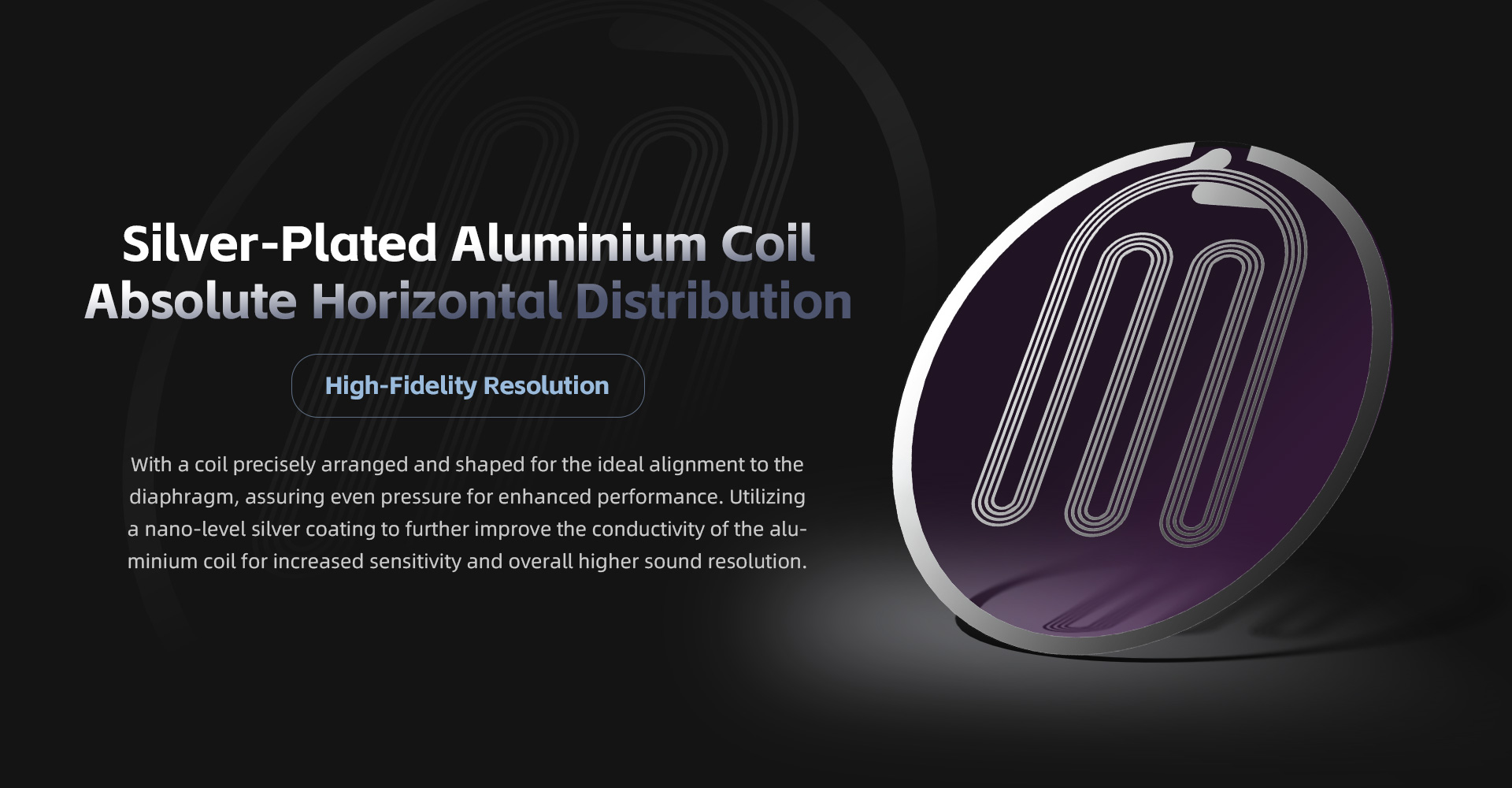 Silver-Plated Aluminium Coil
Absolute Horizontal Distribution

High-Fidelity Resolution

With a coil precisely arranged and shaped for the ideal alignment to the diaphragm, assuring even pressure for enhanced performance. Utilizing a nano-level silver coating to further improve the conductivity of the aluminium coil for increased sensitivity and overall higher sound resolution.